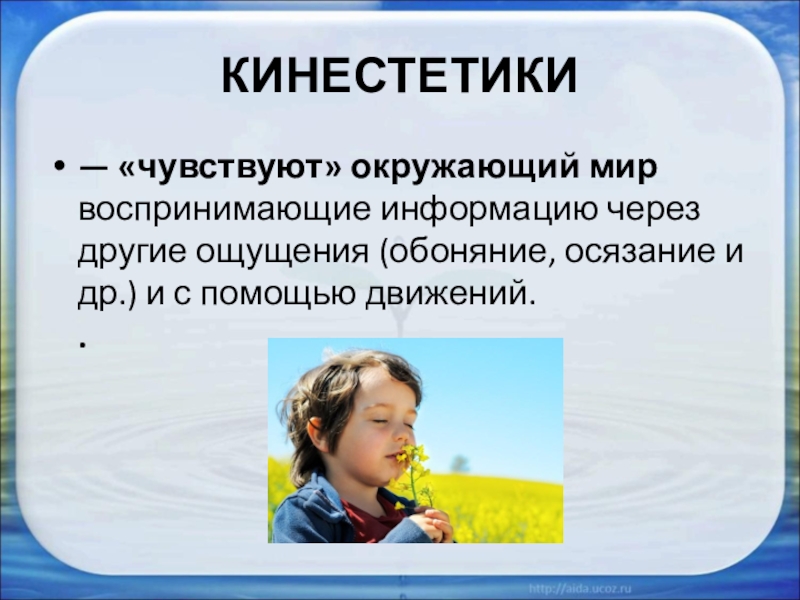 КИНЕСТЕТИКИ

• — «чувствуют» окружающий мир воспринимающие информацию через другие ощущения (обоняние, осязание и др.) и с помощью движений.
.

http://aida.ucoz.ru